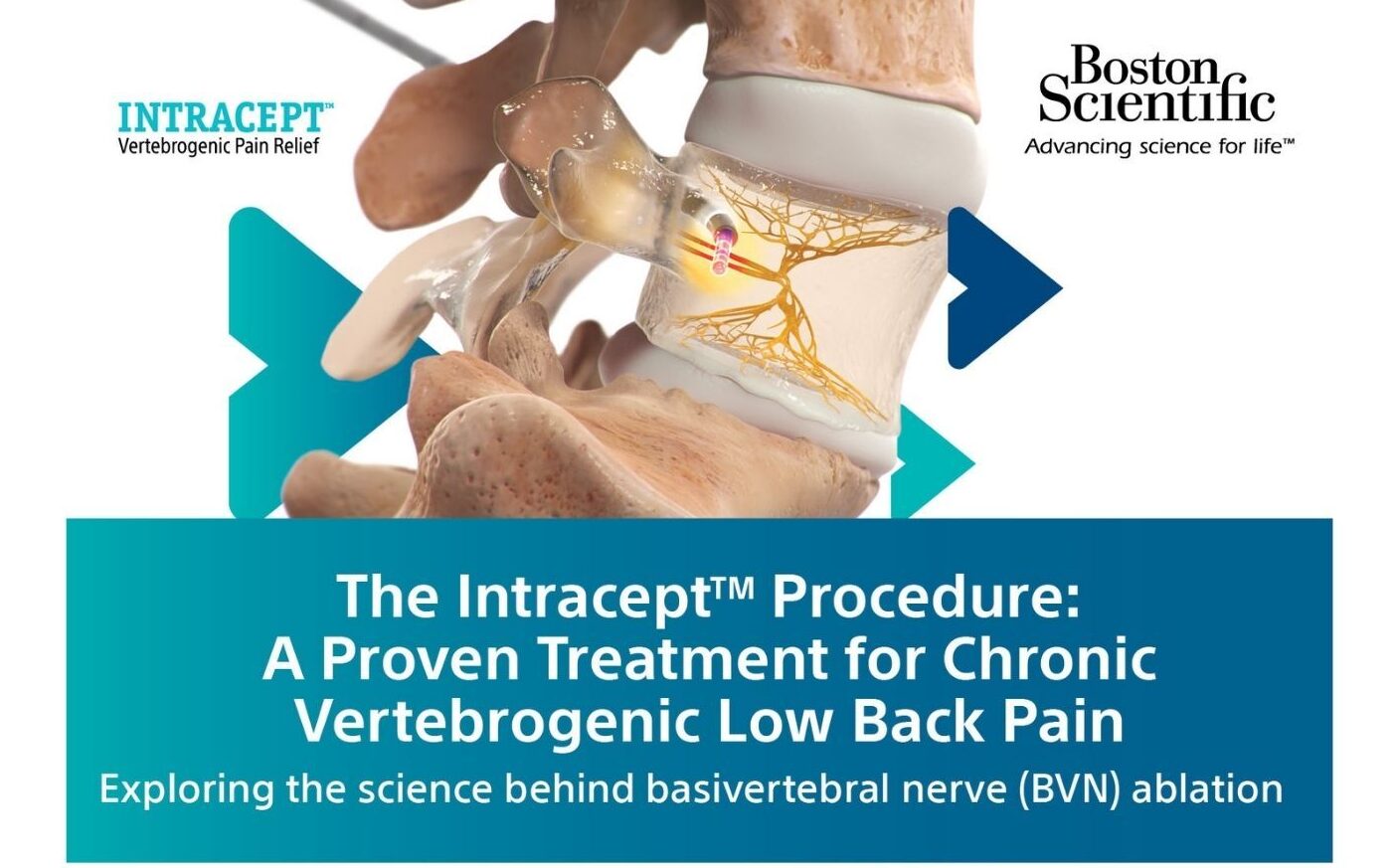 INTRACEPT™
Vertebrogenic Pain Relief

Boston Scientific
Advancing science for life™

The Intracept™ Procedure:
A Proven Treatment for Chronic Vertebrogenic Low Back Pain

Exploring the science behind basivertebral nerve (BVN) ablation